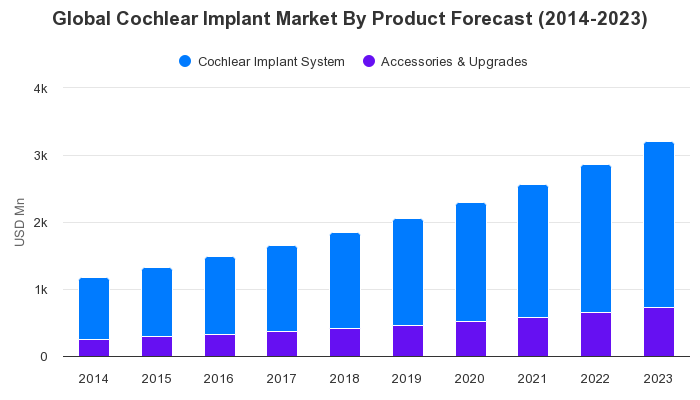 Global Cochlear Implant Market By Product Forecast (2014-2023)

Cochlear Implant System
Accessories & Upgrades

USD Mn

4k
3k
2k
1k
0

2014
2015
2016
2017
2018
2019
2020
2021
2022
2023